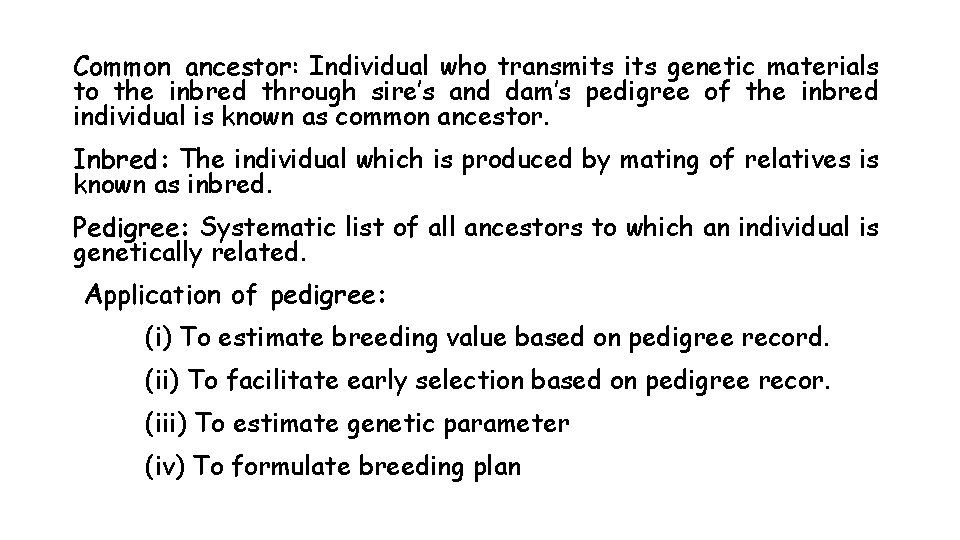 Common ancestor: Individual who transmits its genetic materials to the inbred through sire's and dam's pedigree of the inbred individual is known as common ancestor.

Inbred: The individual which is produced by mating of relatives is known as inbred.

Pedigree: Systematic list of all ancestors to which an individual is genetically related.

Application of pedigree:

(i) To estimate breeding value based on pedigree record.

(ii) To facilitate early selection based on pedigree recor.

(iii) To estimate genetic parameter

(iv) To formulate breeding plan